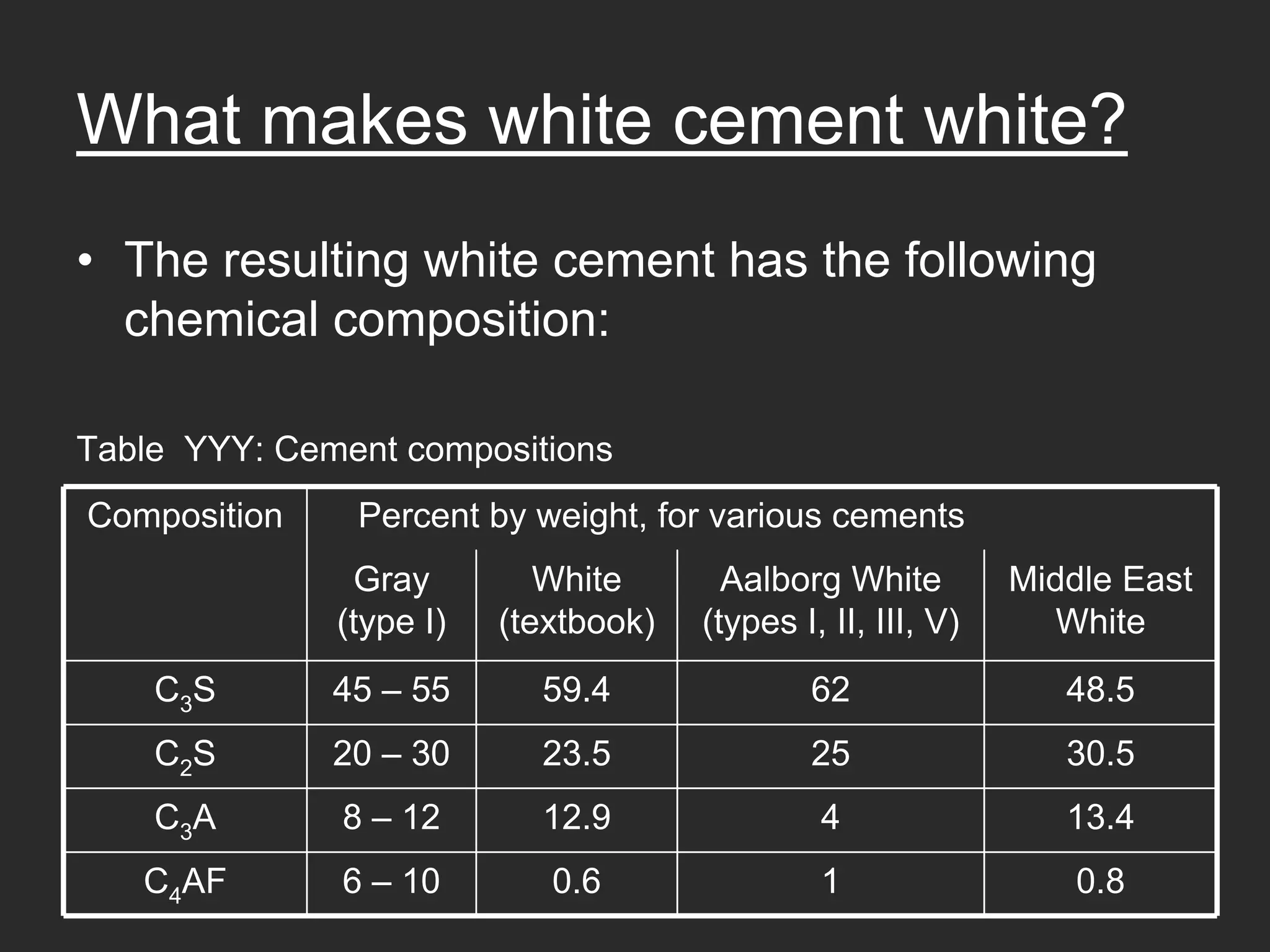 What makes white cement white?

• The resulting white cement has the following chemical composition:

Table YYY: Cement compositions

| Composition | Percent by weight, for various cements | | | |
|---|---|---|---|---|
| | Gray (type I) | White (textbook) | Aalborg White (types I, II, III, V) | Middle East White |
| $C_3S$ | 45 – 55 | 59.4 | 62 | 48.5 |
| $C_2S$ | 20 – 30 | 23.5 | 25 | 30.5 |
| $C_3A$ | 8 – 12 | 12.9 | 4 | 13.4 |
| $C_4AF$ | 6 – 10 | 0.6 | 1 | 0.8 |